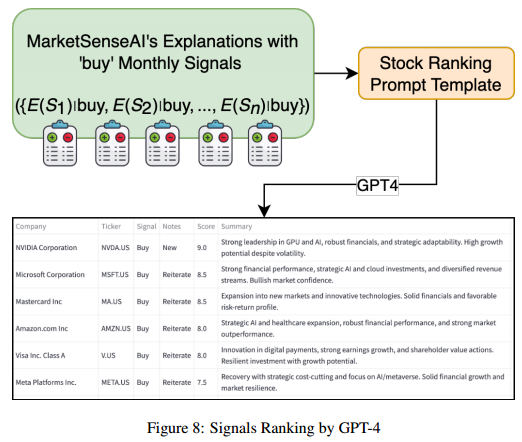 MarketSenseAI's Explanations with 'buy' Monthly Signals

$(\{E(S_1)|\text{buy}, E(S_2)|\text{buy}, ..., E(S_n)|\text{buy}\})$

Stock Ranking Prompt Template

GPT4

| Company | Ticker | Signal | Notes | Score | Summary |
|---|---|---|---|---|---|
| NVIDIA Corporation | NVDA.US | Buy | New | 9.0 | Strong leadership in GPU and AI, robust financials, and strategic adaptability. High growth potential despite volatility. |
| Microsoft Corporation | MSFT.US | Buy | Reiterate | 8.5 | Strong financial performance, strategic AI and cloud investments, and diversified revenue streams. Bullish market confidence. |
| Mastercard Inc | MA.US | Buy | Reiterate | 8.5 | Expansion into new markets and innovative technologies. Solid financials and favorable risk-return profile. |
| Amazon.com Inc | AMZN.US | Buy | Reiterate | 8.0 | Strategic AI and healthcare expansion, robust financial performance, and strong market outperformance. |
| Visa Inc. Class A | V.US | Buy | Reiterate | 8.0 | Innovation in digital payments, strong earnings growth, and shareholder value actions. Resilient investment with growth potential. |
| Meta Platforms Inc. | META.US | Buy | Reiterate | 7.5 | Recovery with strategic cost-cutting and focus on AI/metaverse. Solid financial growth and market resilience. |

Figure 8: Signals Ranking by GPT-4